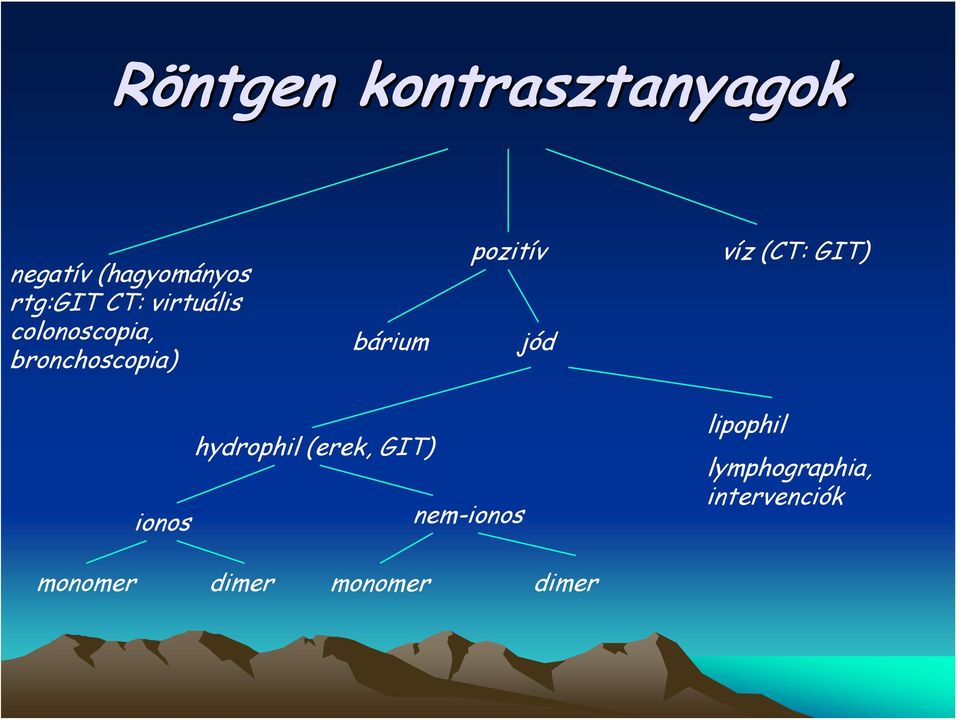 Röntgen kontrasztanyagok

negatív (hagyományos rtg:GIT CT: virtuális colonoscopia, bronchoscopia)

pozitív

víz (CT: GIT)

bárium

jód

hydrophil (erek, GIT)

lipophil

lymphographia, intervenciók

ionos

nem-ionos

monomer

dimer

monomer

dimer